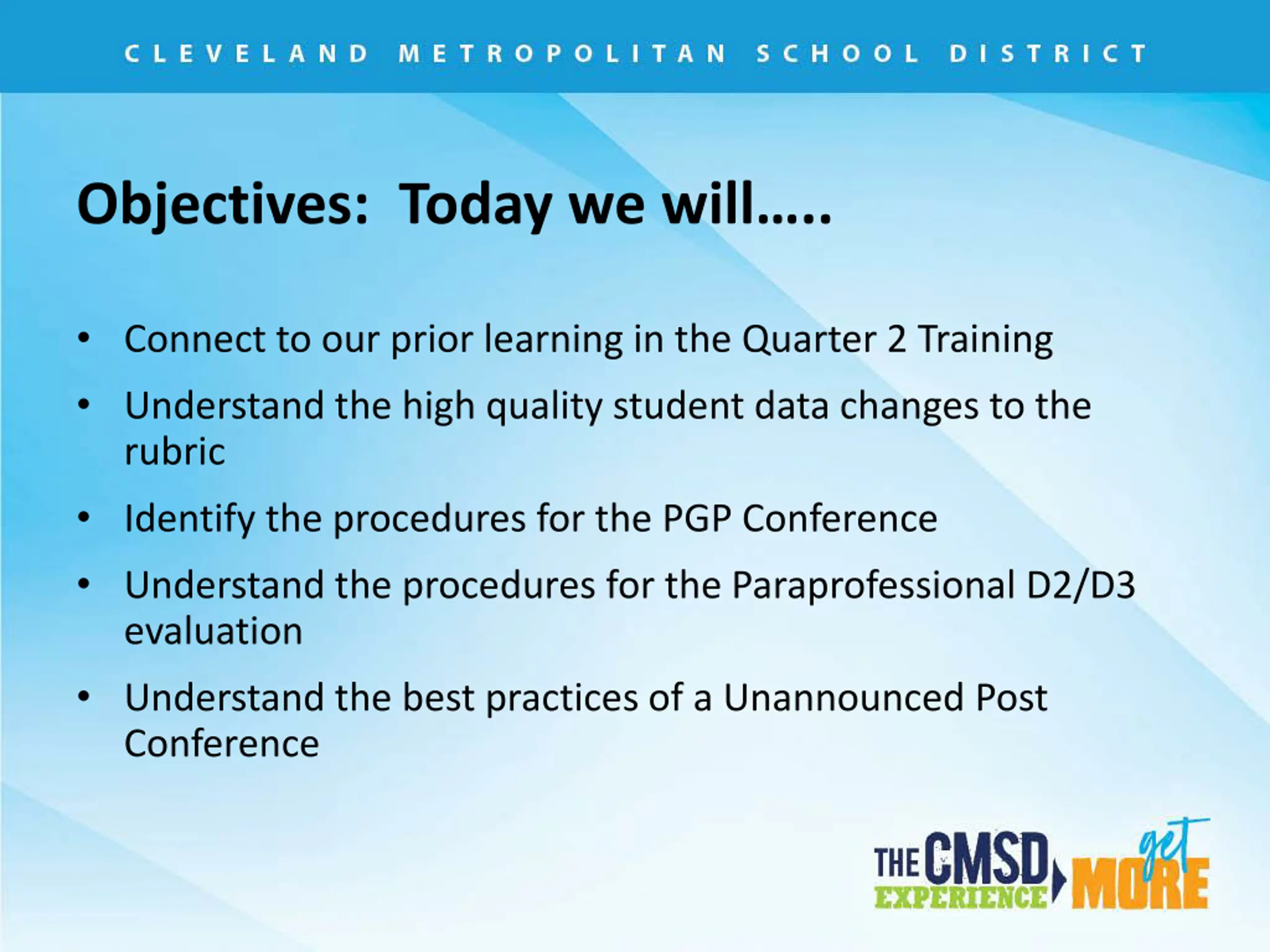 CLEVELAND METROPOLITAN SCHOOL DISTRICT

Objectives: Today we will…..

• Connect to our prior learning in the Quarter 2 Training
• Understand the high quality student data changes to the rubric
• Identify the procedures for the PGP Conference
• Understand the procedures for the Paraprofessional D2/D3 evaluation
• Understand the best practices of a Unannounced Post Conference

THE CMSD EXPERIENCE get MORE